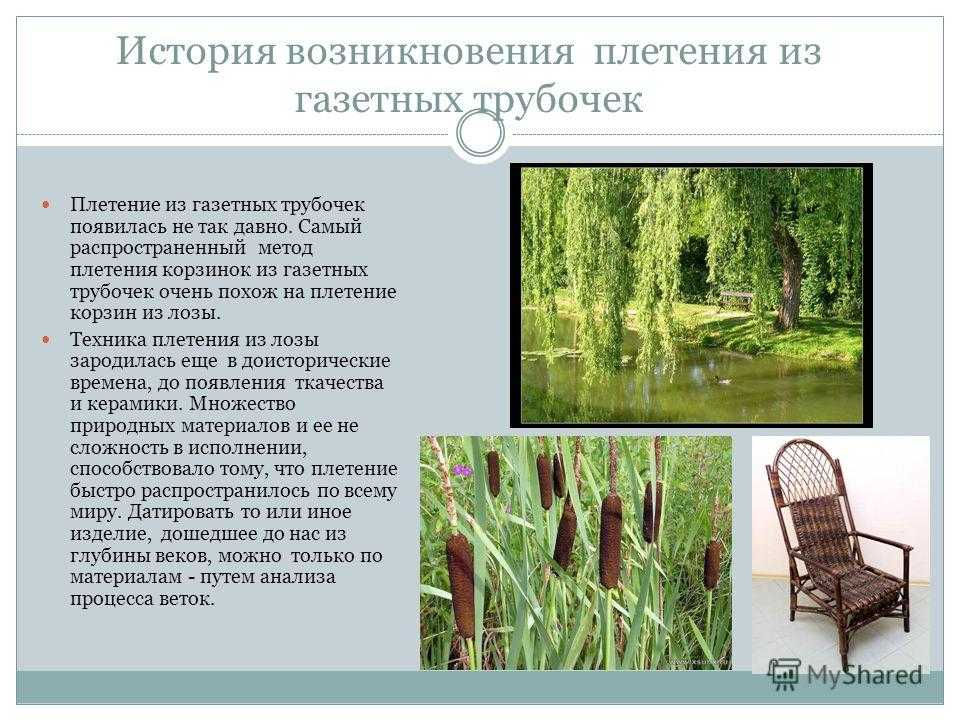 История возникновения плетения из газетных трубочек

Плетение из газетных трубочек появилась не так давно. Самый распространенный метод плетения корзинок из газетных трубочек очень похож на плетение корзин из лозы.

Техника плетения из лозы зародилась еще в доисторические времена, до появления ткачества и керамики. Множество природных материалов и ее не сложность в исполнении, способствовало тому, что плетение быстро распространилось по всему миру. Датировать то или иное изделие, дошедшее до нас из глубины веков, можно только по материалам - путем анализа процесса веток.

MyShared